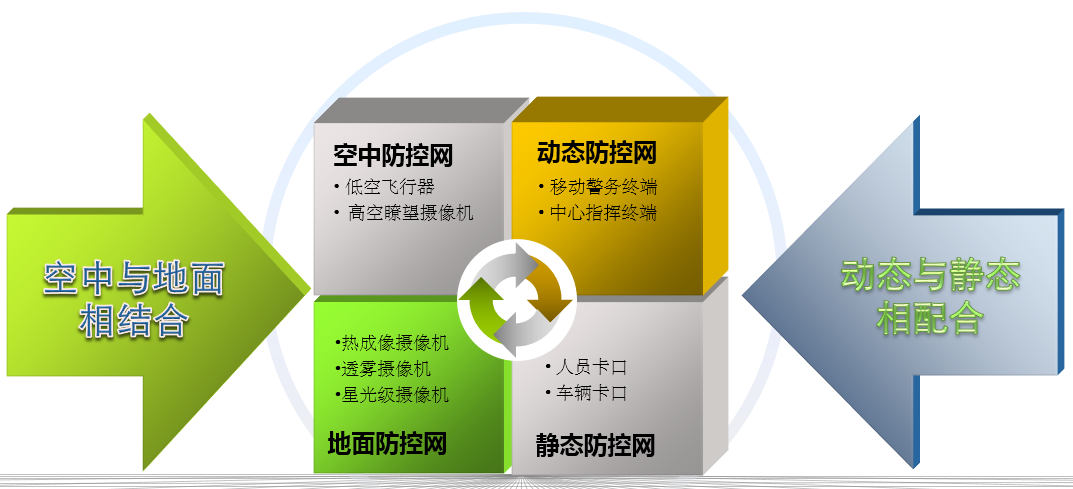 空中与地面相结合

空中防控网
• 低空飞行器
• 高空瞭望摄像机

动态防控网
• 移动警务终端
• 中心指挥终端

•热成像摄像机
•透雾摄像机
•星光级摄像机
地面防控网

• 人员卡口
• 车辆卡口
静态防控网

动态与静态相配合